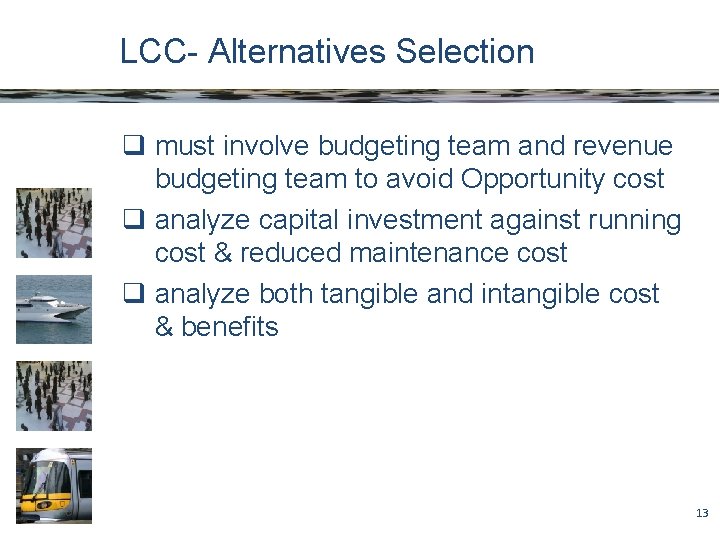 LCC- Alternatives Selection

❑ must involve budgeting team and revenue budgeting team to avoid Opportunity cost

❑ analyze capital investment against running cost & reduced maintenance cost

❑ analyze both tangible and intangible cost & benefits

13